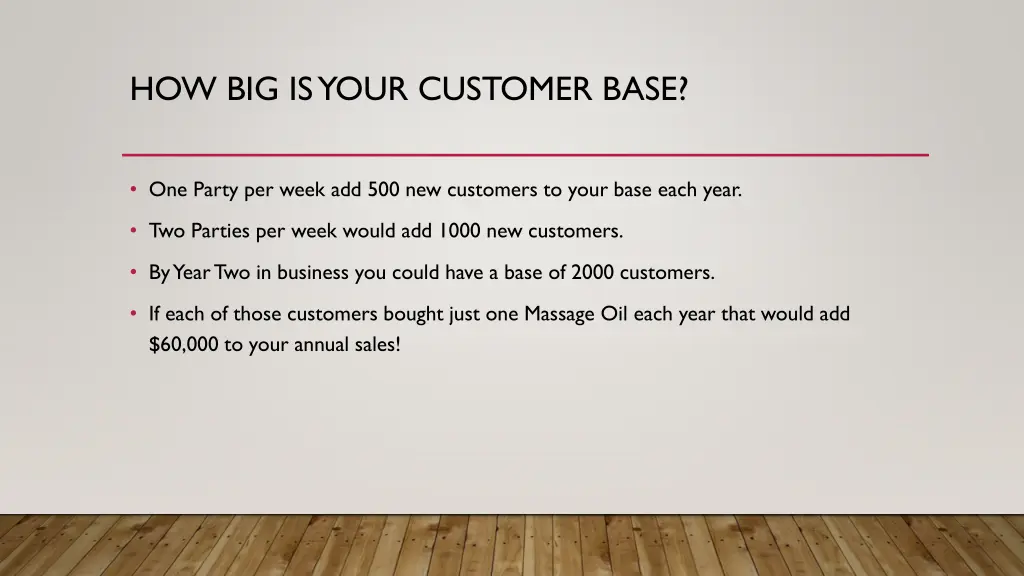 HOW BIG IS YOUR CUSTOMER BASE?

• One Party per week add 500 new customers to your base each year.

• Two Parties per week would add 1000 new customers.

• By Year Two in business you could have a base of 2000 customers.

• If each of those customers bought just one Massage Oil each year that would add \$60,000 to your annual sales!